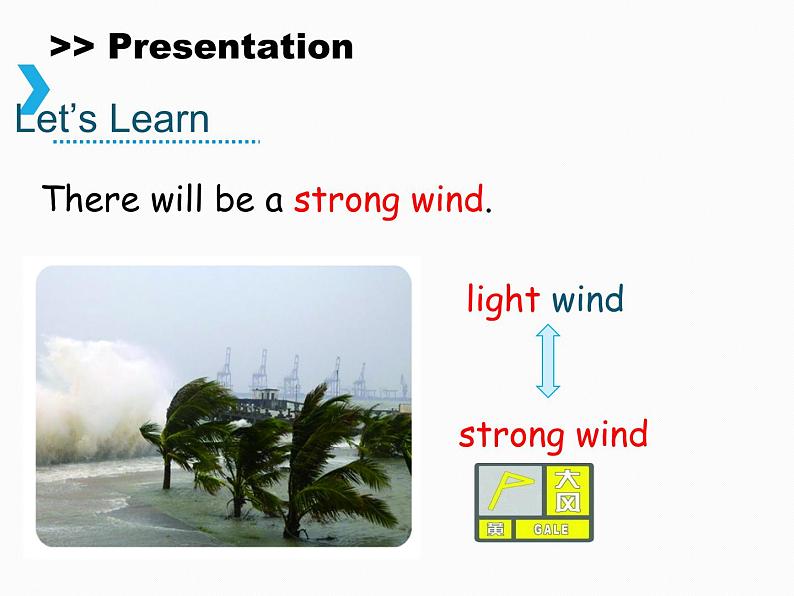 >> Presentation

Let's Learn

There will be a strong wind.

light wind

strong wind

大风

黄 GALE